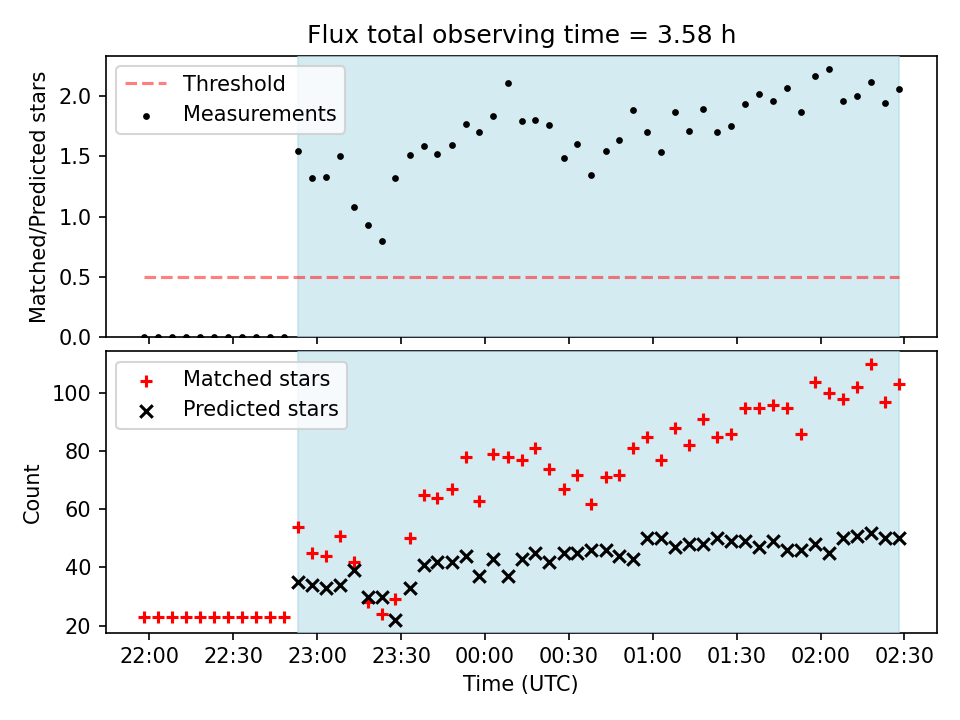 Flux total observing time = 3.58 h

Threshold
Measurements

Matched/Predicted stars

2.0
1.5
1.0
0.5
0.0

Matched stars
Predicted stars

Count

100
80
60
40
20

22:00 22:30 23:00 23:30 00:00 00:30 01:00 01:30 02:00 02:30

Time (UTC)